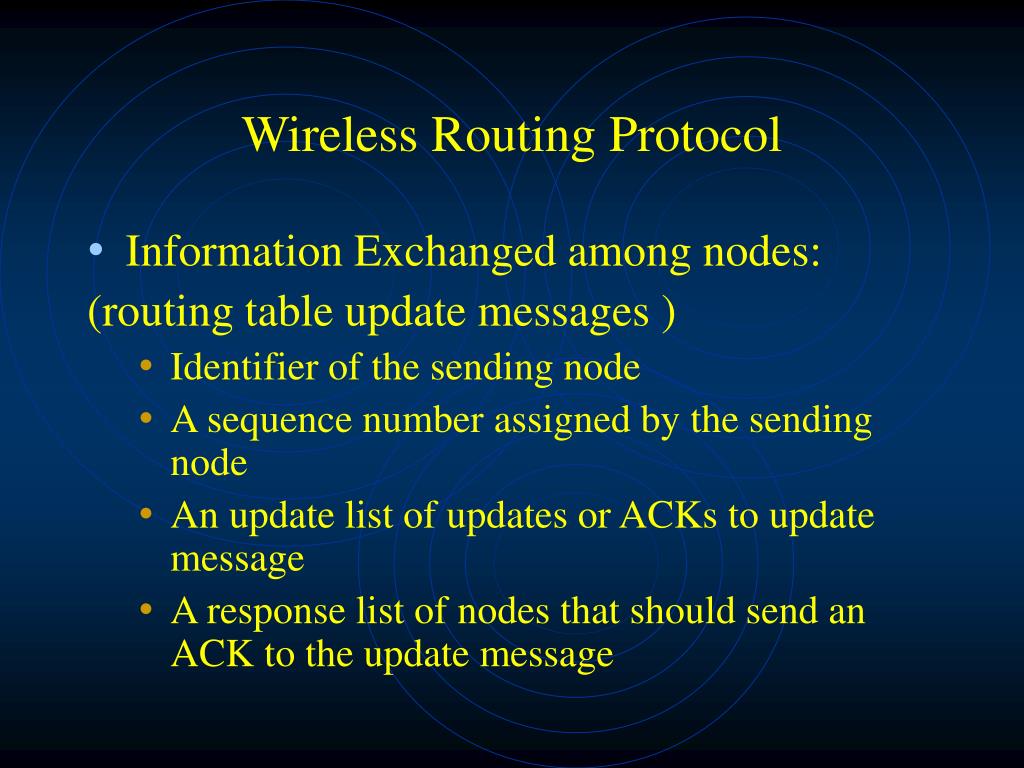 Wireless Routing Protocol

• Information Exchanged among nodes:
(routing table update messages )

• Identifier of the sending node
• A sequence number assigned by the sending node
• An update list of updates or ACKs to update message
• A response list of nodes that should send an ACK to the update message